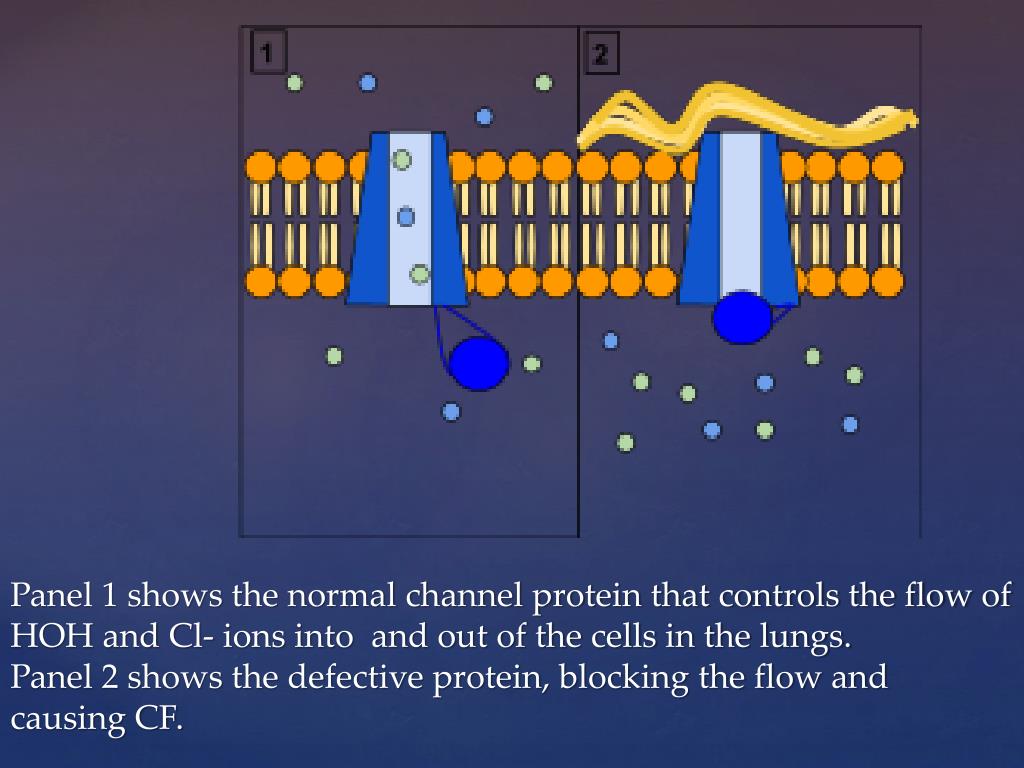 1

2

Panel 1 shows the normal channel protein that controls the flow of HOH and Cl- ions into and out of the cells in the lungs.
Panel 2 shows the defective protein, blocking the flow and causing CF.